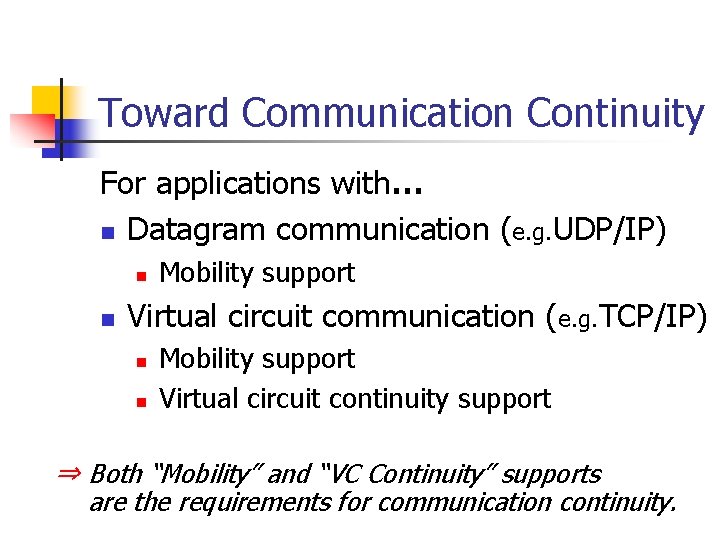 Toward Communication Continuity

For applications with...

- Datagram communication (e.g.UDP/IP)
  - Mobility support
- Virtual circuit communication (e.g.TCP/IP)
  - Mobility support
  - Virtual circuit continuity support

⇒ Both "Mobility" and "VC Continuity" supports are the requirements for communication continuity.